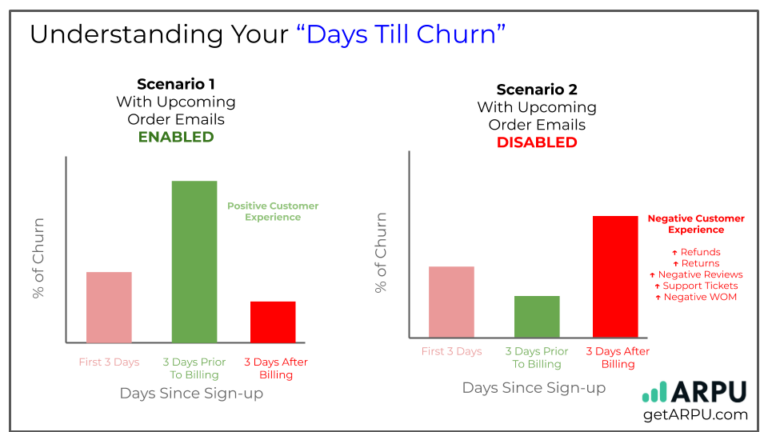 Understanding Your "Days Till Churn"

Scenario 1
With Upcoming Order Emails
ENABLED

% of Churn

Positive Customer Experience

First 3 Days
3 Days Prior To Billing
3 Days After Billing

Days Since Sign-up

Scenario 2
With Upcoming Order Emails
DISABLED

% of Churn

Negative Customer Experience

↑ Refunds
↑ Returns
↑ Negative Reviews
↑ Support Tickets
↑ Negative WOM

First 3 Days
3 Days Prior To Billing
3 Days After Billing

Days Since Sign-up

ARPU
getARPU.com